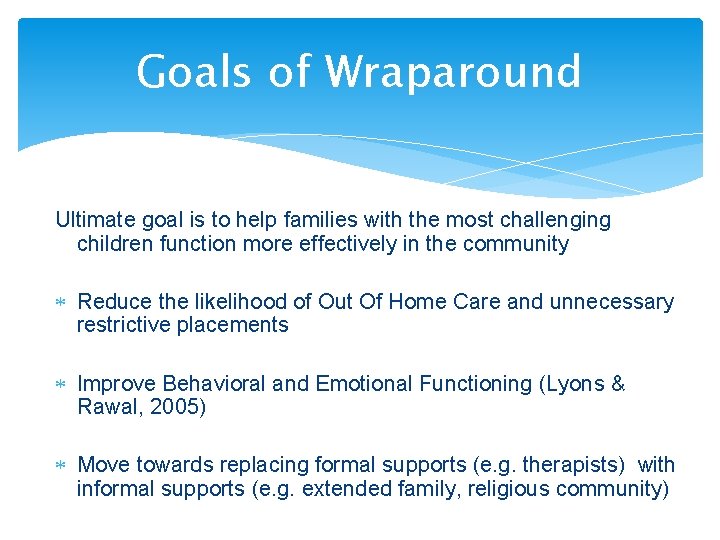 Goals of Wraparound

Ultimate goal is to help families with the most challenging children function more effectively in the community

* Reduce the likelihood of Out Of Home Care and unnecessary restrictive placements

* Improve Behavioral and Emotional Functioning (Lyons & Rawal, 2005)

* Move towards replacing formal supports (e.g. therapists) with informal supports (e.g. extended family, religious community)